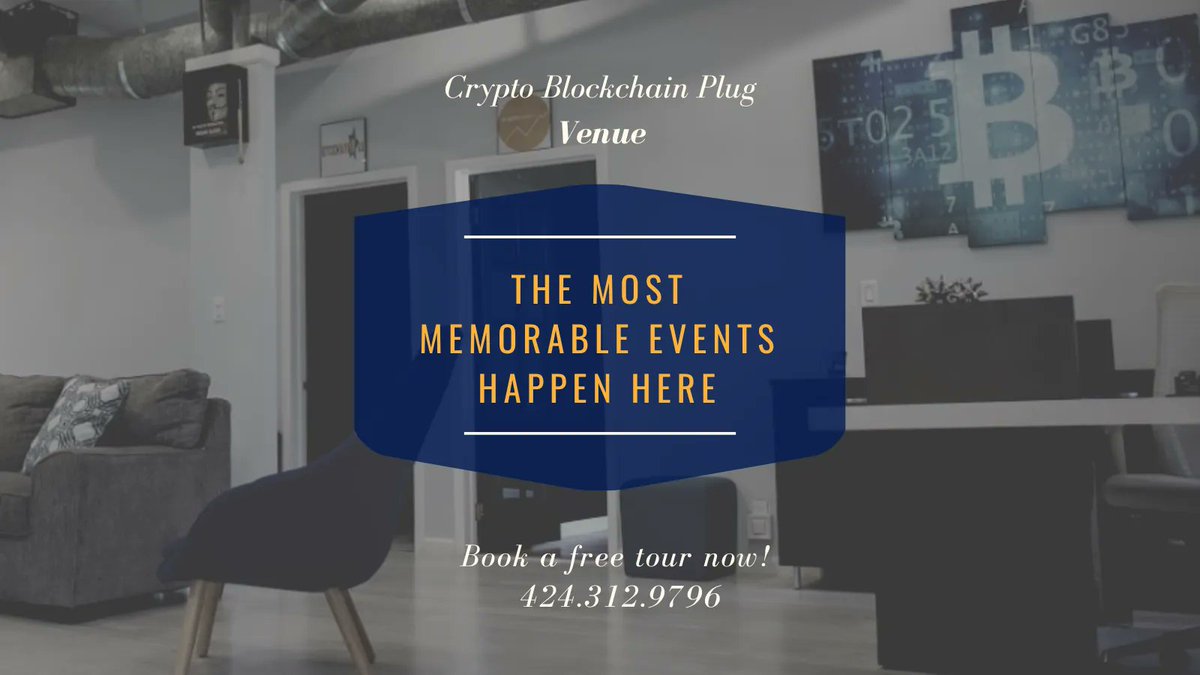 Crypto Blockchain Plug
Venue

THE MOST MEMORABLE EVENTS HAPPEN HERE

Book a free tour now!
424.312.9796